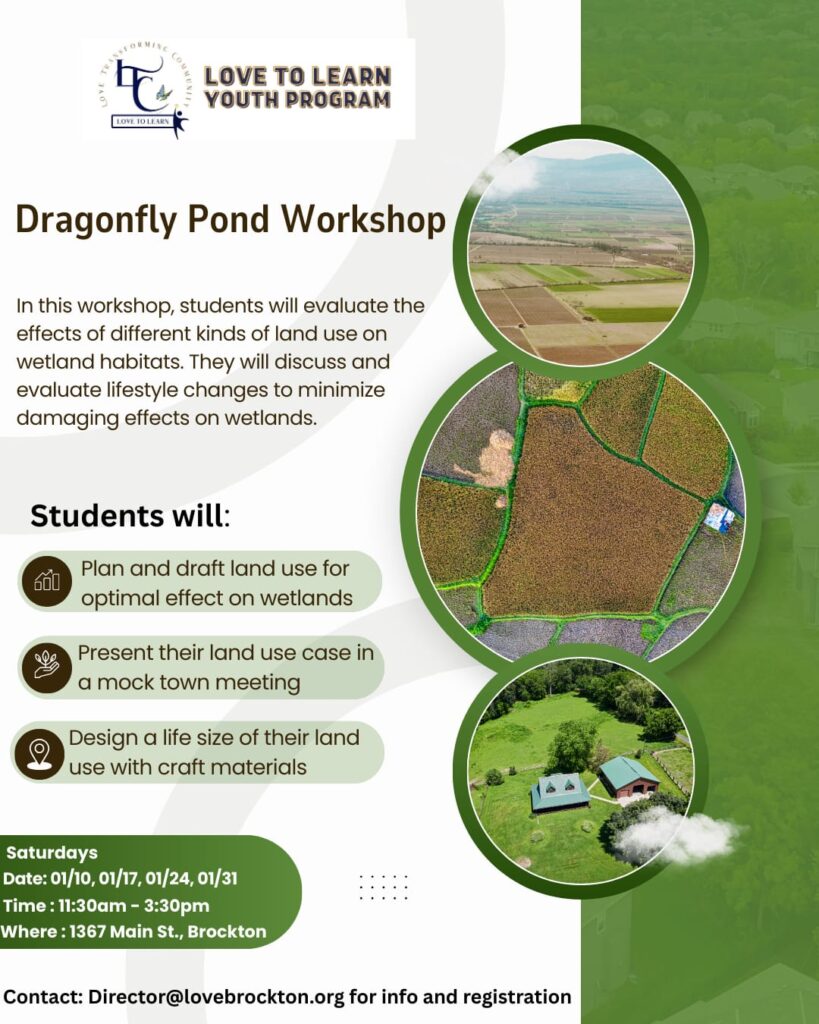 LOVE TRANSFORMING COMMUNITY
LTC
LOVE TO LEARN

LOVE TO LEARN YOUTH PROGRAM

Dragonfly Pond Workshop

In this workshop, students will evaluate the effects of different kinds of land use on wetland habitats. They will discuss and evaluate lifestyle changes to minimize damaging effects on wetlands.

Students will:

Plan and draft land use for optimal effect on wetlands

Present their land use case in a mock town meeting

Design a life size of their land use with craft materials

Saturdays
Date: 01/10, 01/17, 01/24, 01/31
Time : 11:30am - 3:30pm
Where : 1367 Main St., Brockton

Contact: Director@lovebrockton.org for info and registration